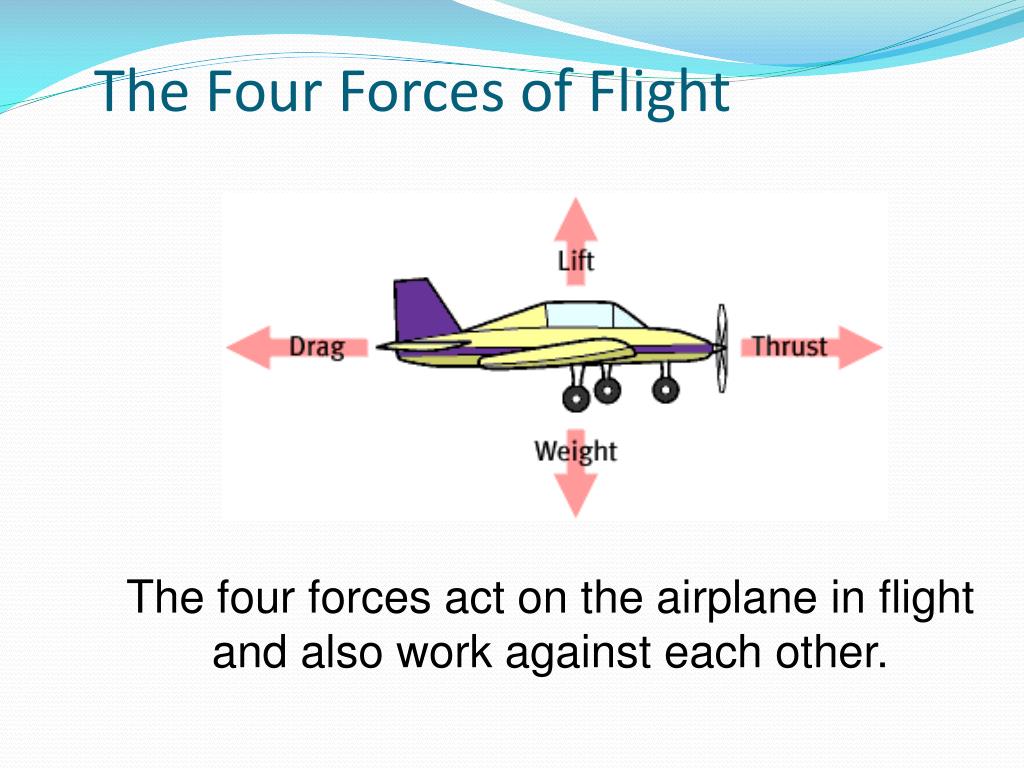 The Four Forces of Flight

Lift

Drag

Thrust

Weight

The four forces act on the airplane in flight and also work against each other.